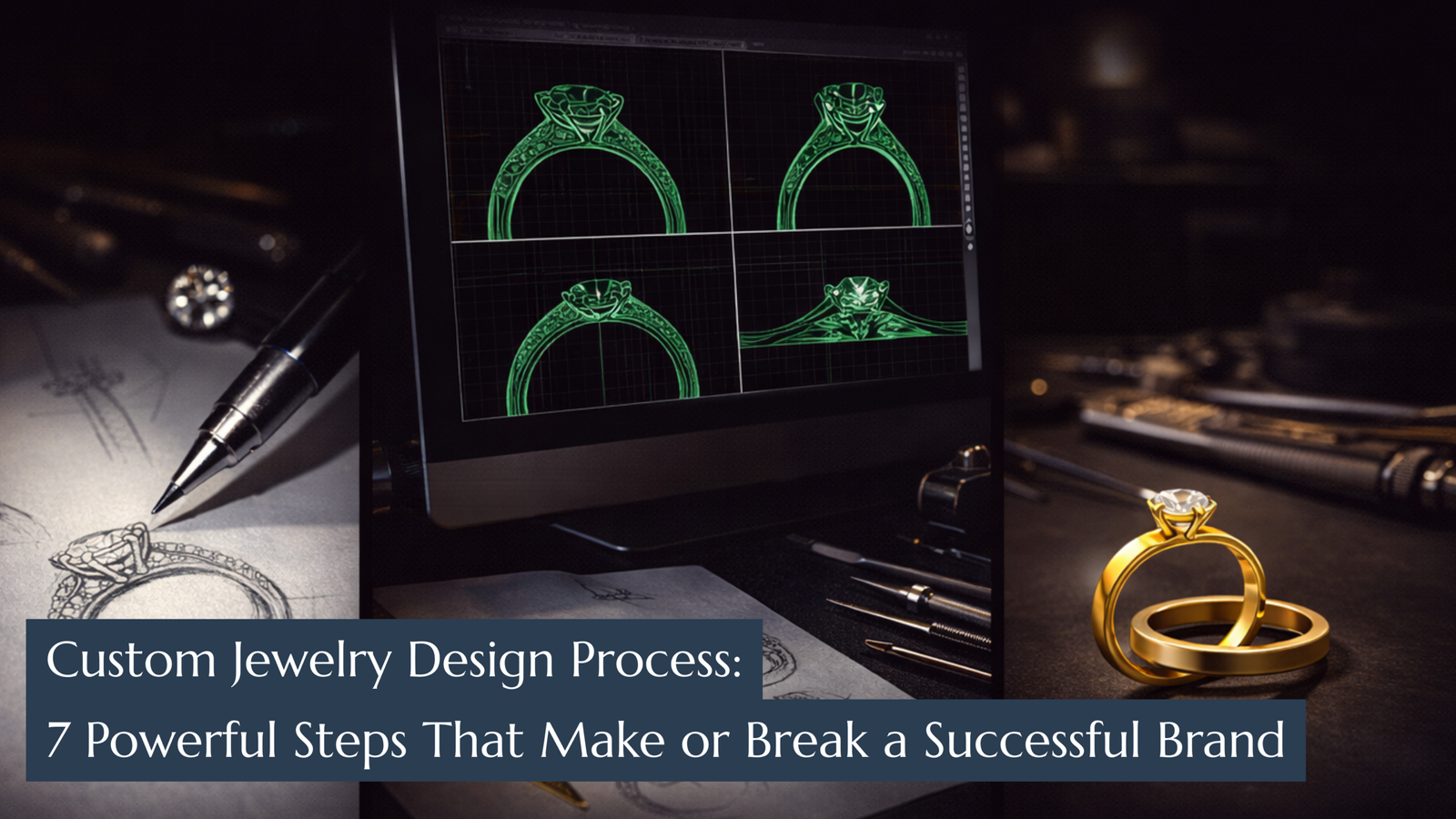 Custom Jewelry Design Process:
7 Powerful Steps That Make or Break a Successful Brand